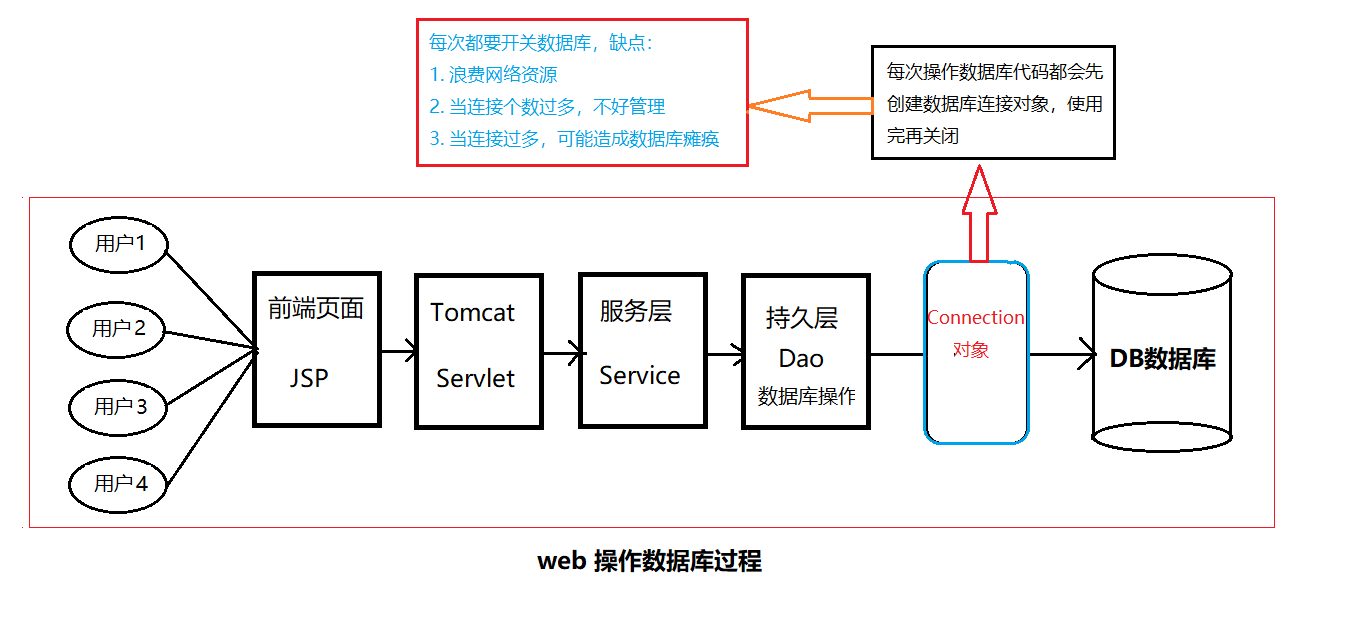 每次都要开关数据库，缺点：
1. 浪费网络资源
2. 当连接个数过多，不好管理
3. 当连接过多，可能造成数据库瘫痪

每次操作数据库代码都会先创建数据库连接对象，使用完再关闭

用户1

用户2

用户3

用户4

前端页面
JSP

Tomcat
Servlet

服务层
Service

持久层
Dao
数据库操作

Connection
对象

DB数据库

web 操作数据库过程